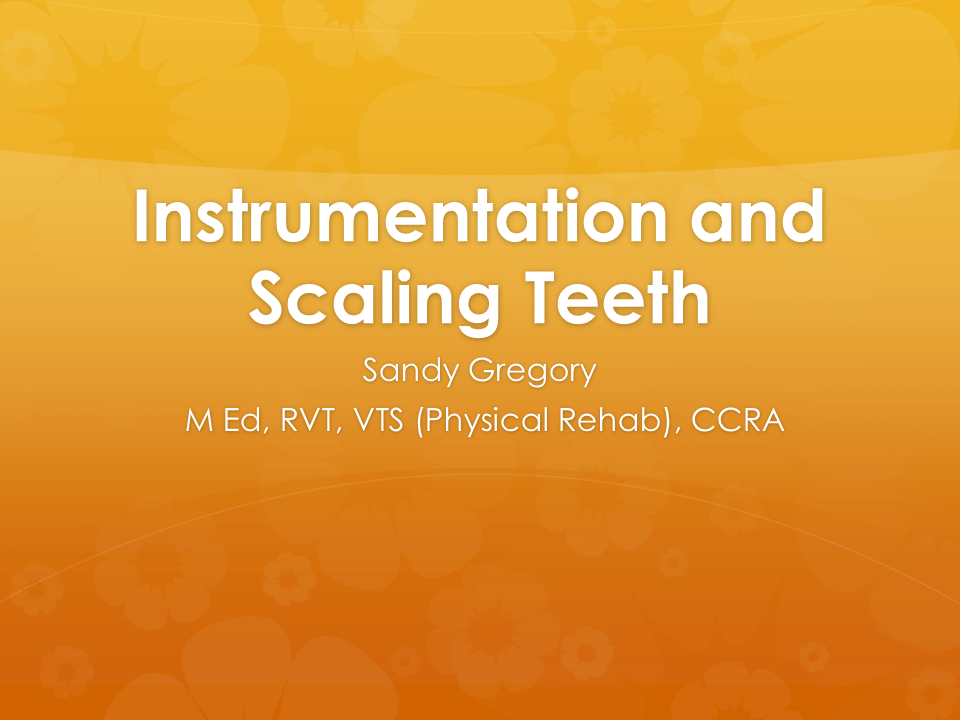 Instrumentation and Scaling Teeth

Sandy Gregory

M Ed, RVT, VTS (Physical Rehab), CCRA